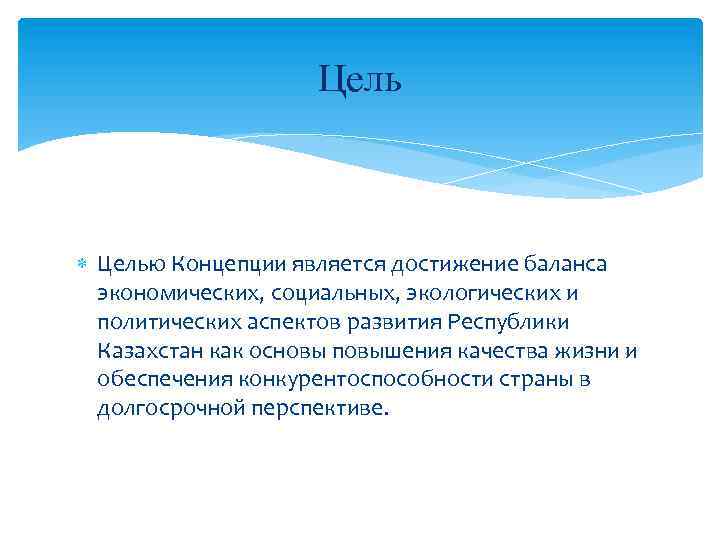 Цель

Целью Концепции является достижение баланса экономических, социальных, экологических и политических аспектов развития Республики Казахстан как основы повышения качества жизни и обеспечения конкурентоспособности страны в долгосрочной перспективе.